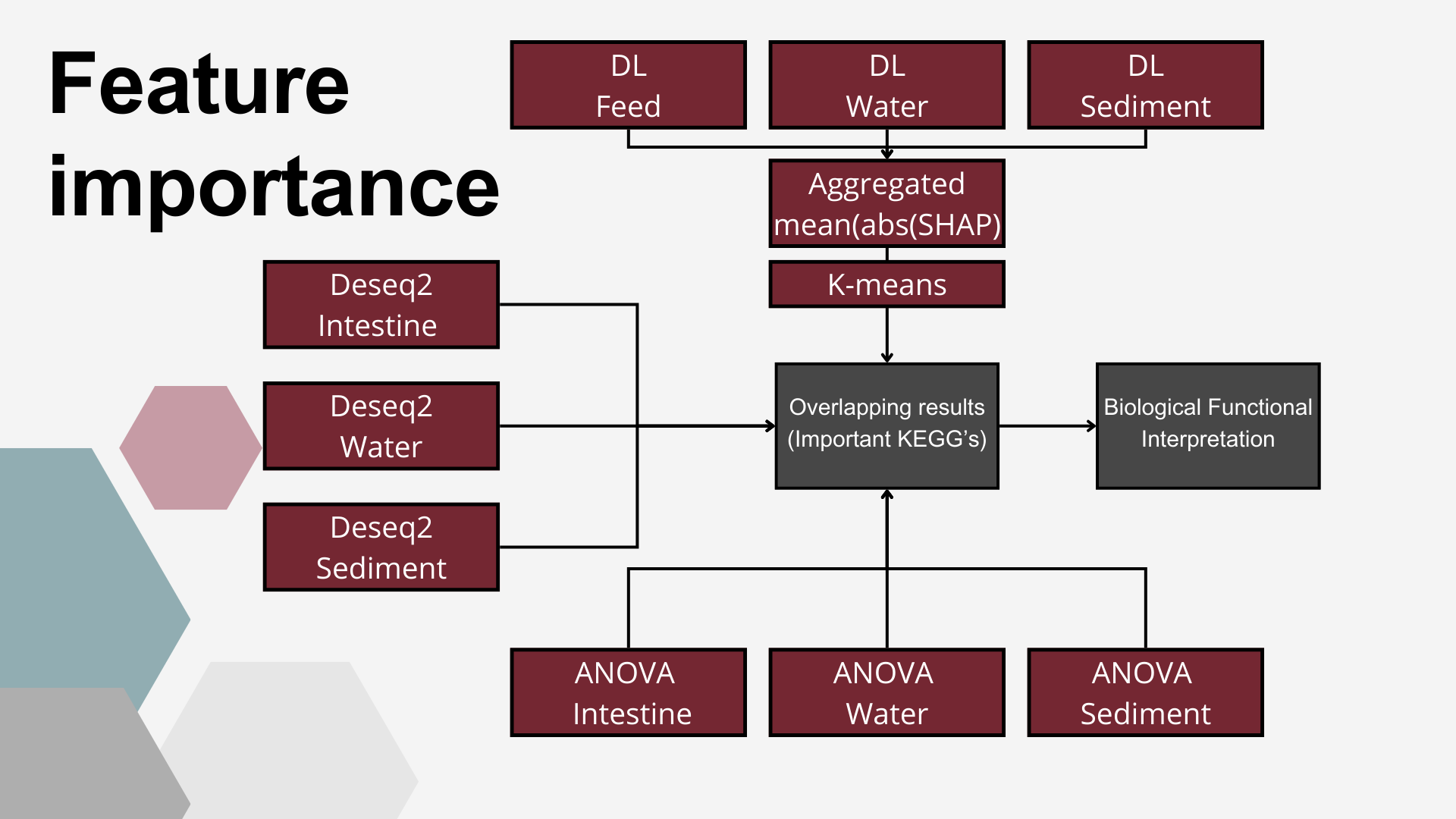 Feature importance

DL Feed

DL Water

DL Sediment

Aggregated mean(abs(SHAP)

K-means

Deseq2 Intestine

Deseq2 Water

Deseq2 Sediment

Overlapping results (Important KEGG's)

Biological Functional Interpretation

ANOVA Intestine

ANOVA Water

ANOVA Sediment